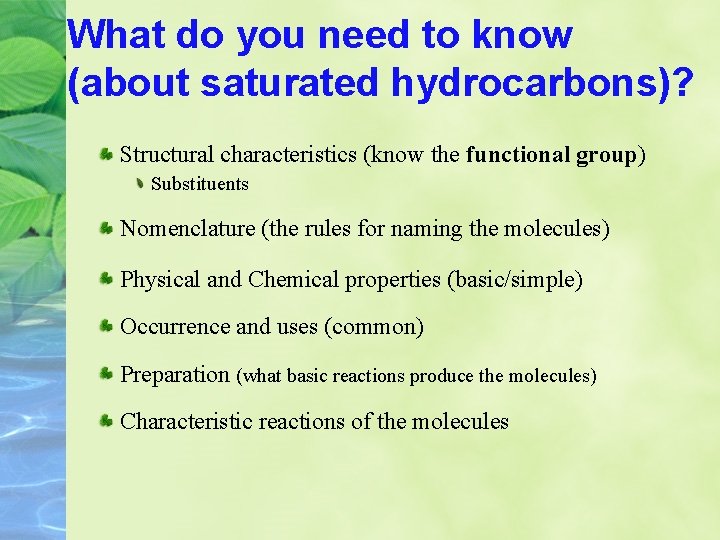 What do you need to know (about saturated hydrocarbons)?

Structural characteristics (know the functional group)

Substituents

Nomenclature (the rules for naming the molecules)

Physical and Chemical properties (basic/simple)

Occurrence and uses (common)

Preparation (what basic reactions produce the molecules)

Characteristic reactions of the molecules